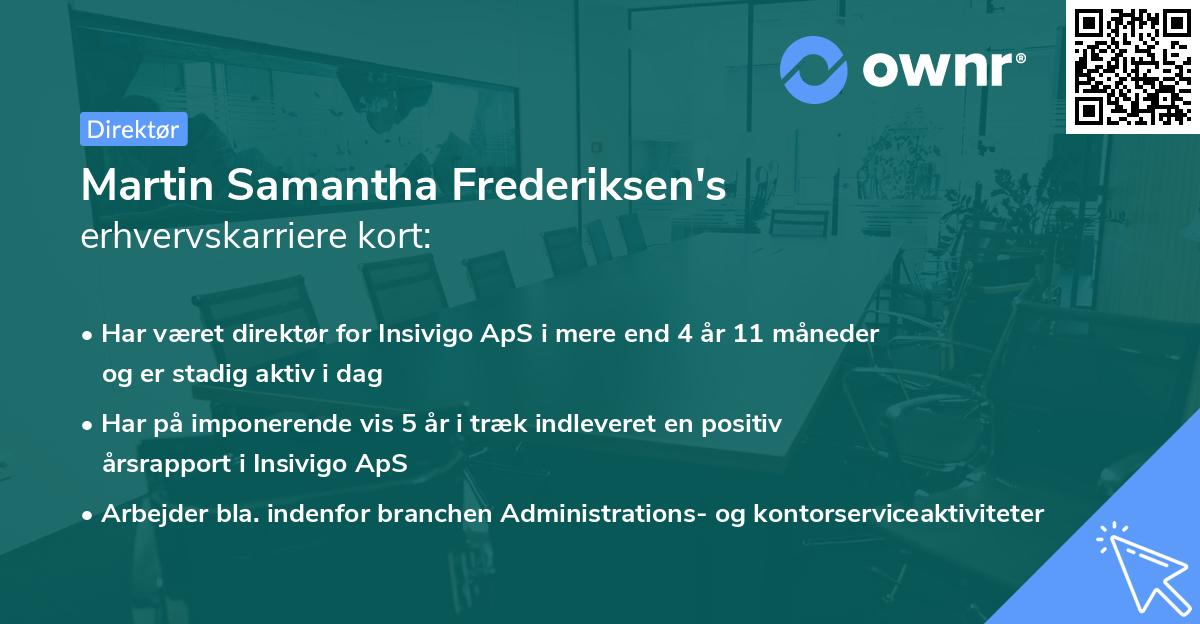 ownr®

Direktør

Martin Samantha Frederiksen's
erhvervskarriere kort:

• Har været direktør for Insivigo ApS i mere end 4 år 11 måneder og er stadig aktiv i dag
• Har på imponerende vis 5 år i træk indleveret en positiv årsrapport i Insivigo ApS
• Arbejder bla. indenfor branchen Administrations- og kontorserviceaktiviteter